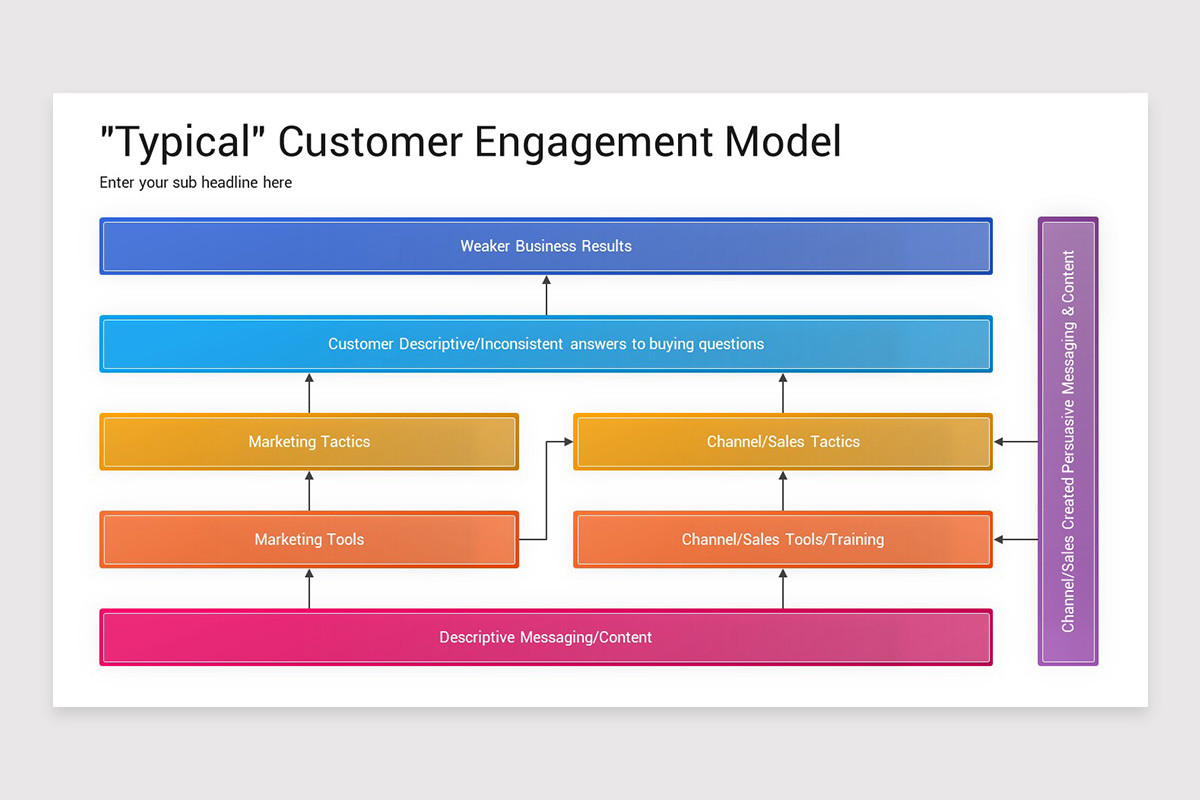 "Typical" Customer Engagement Model

Enter your sub headline here

Weaker Business Results

Customer Descriptive/Inconsistent answers to buying questions

Marketing Tactics

Channel/Sales Tactics

Marketing Tools

Channel/Sales Tools/Training

Descriptive Messaging/Content

Channel/Sales Created Persuasive Messaging & Content